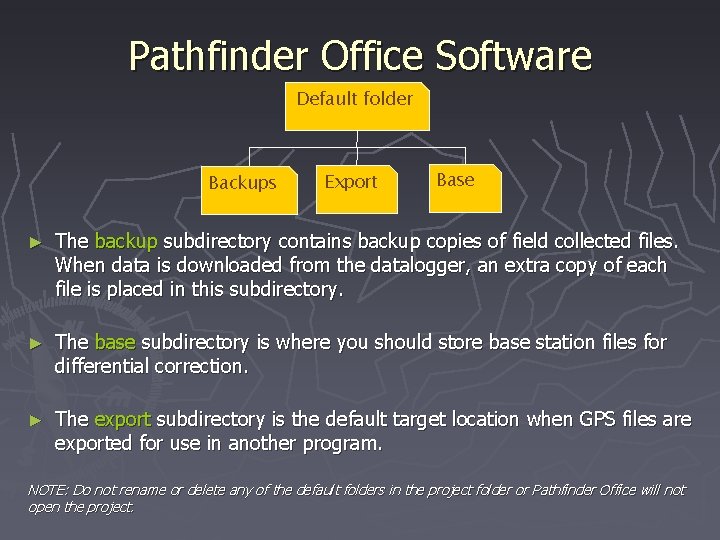 Pathfinder Office Software

Default folder

Backups

Export

Base

► The backup subdirectory contains backup copies of field collected files. When data is downloaded from the datalogger, an extra copy of each file is placed in this subdirectory.

► The base subdirectory is where you should store base station files for differential correction.

► The export subdirectory is the default target location when GPS files are exported for use in another program.

NOTE: Do not rename or delete any of the default folders in the project folder or Pathfinder Office will not open the project.